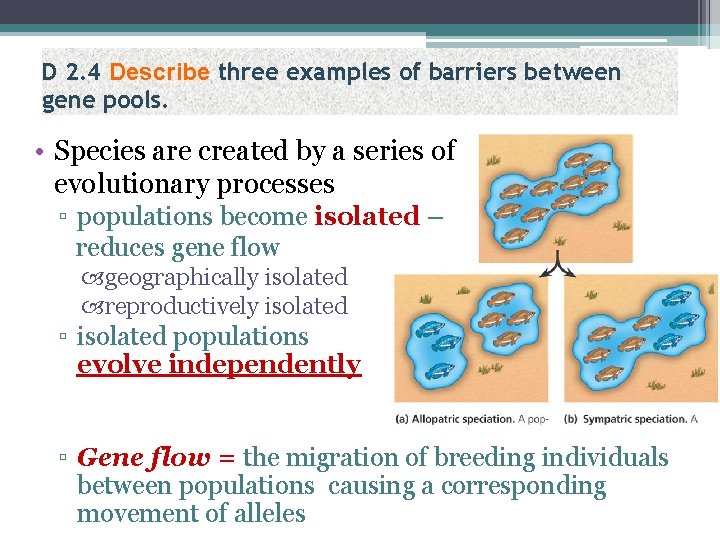 D 2.4 Describe three examples of barriers between gene pools.

• Species are created by a series of evolutionary processes
▫ populations become isolated – reduces gene flow
geographically isolated
reproductively isolated
▫ isolated populations evolve independently

(a) Allopatric speciation. A pop-
(b) Sympatric speciation. A

▫ Gene flow = the migration of breeding individuals between populations causing a corresponding movement of alleles